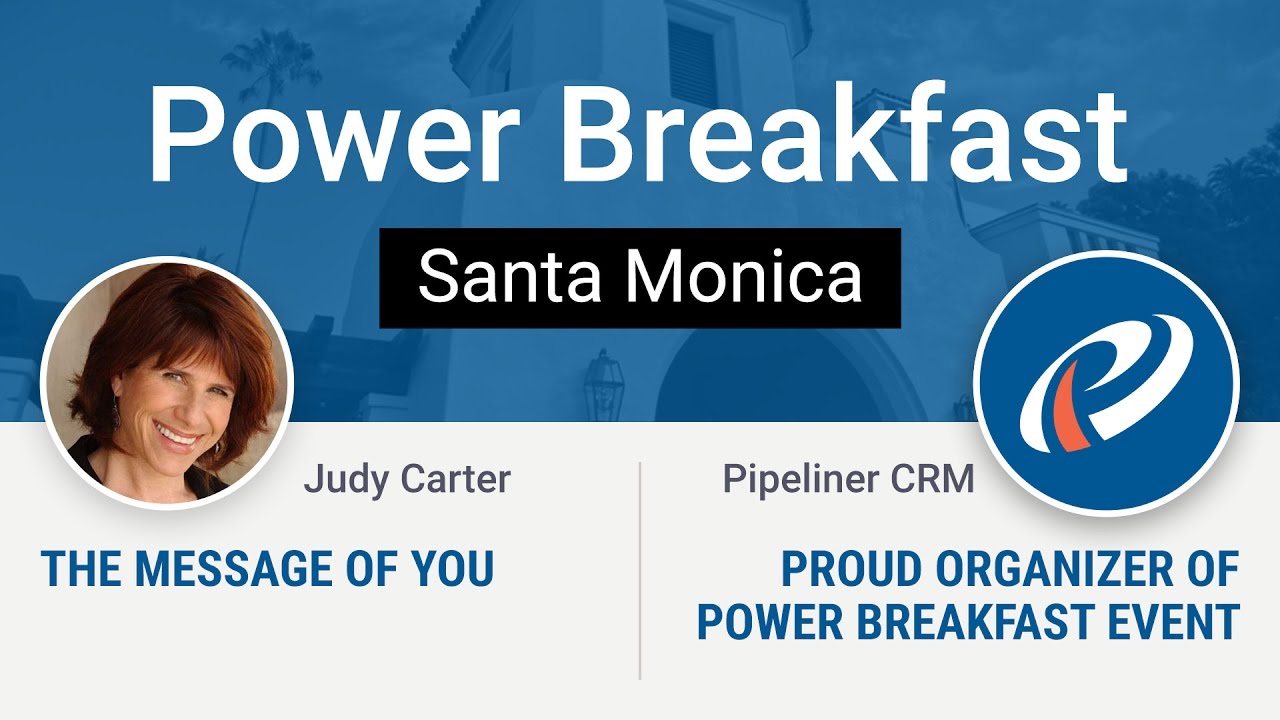 Power Breakfast

Santa Monica

Judy Carter

THE MESSAGE OF YOU

Pipeliner CRM

PROUD ORGANIZER OF POWER BREAKFAST EVENT